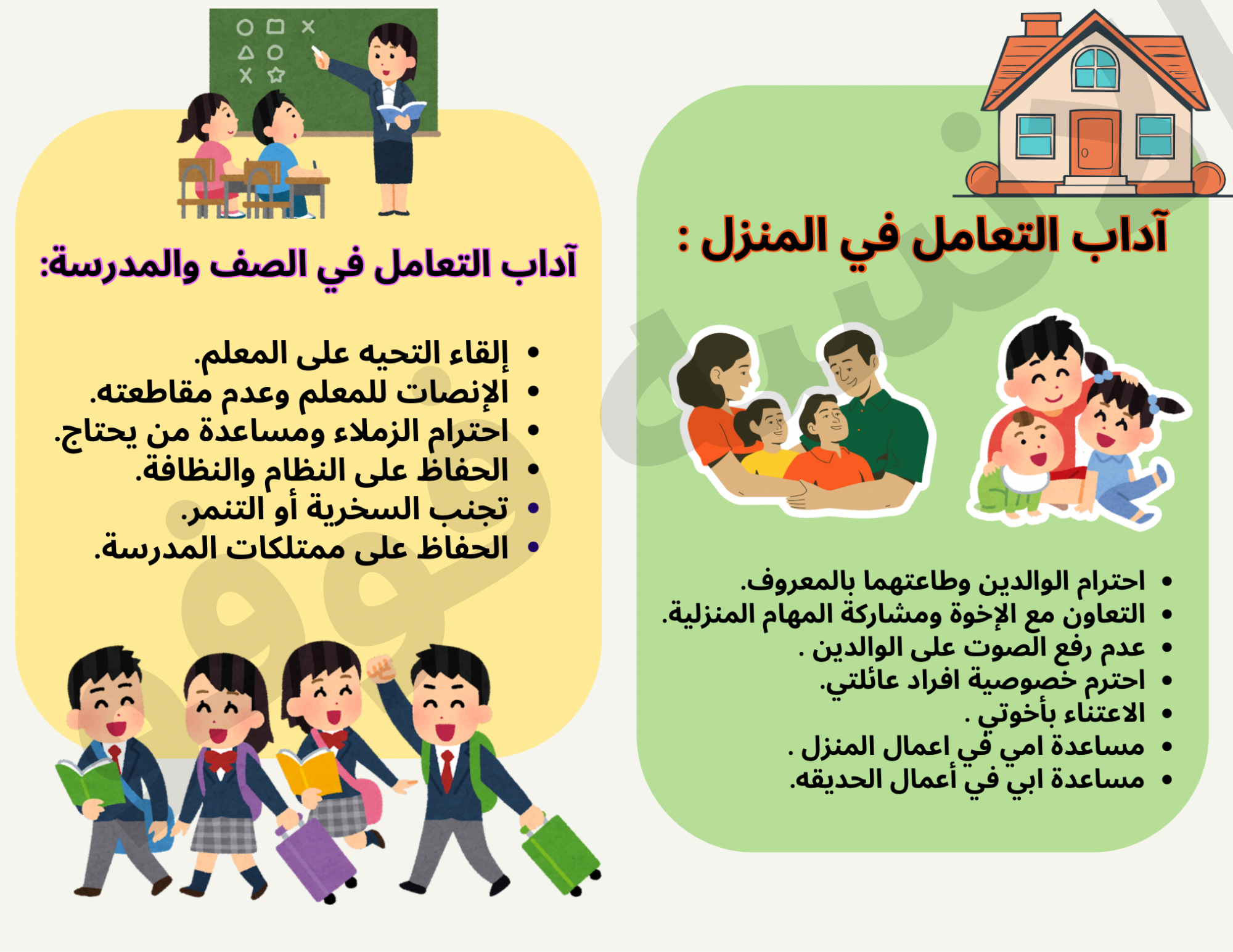 آداب التعامل في المنزل :

- احترام الوالدين وطاعتهما بالمعروف.
- التعاون مع الإخوة ومشاركة المهام المنزلية.
- عدم رفع الصوت على الوالدين .
- احترم خصوصية افراد عائلتي.
- الاعتناء بأخوتي .
- مساعدة امي في اعمال المنزل .
- مساعدة ابي في أعمال الحديقه.

آداب التعامل في الصف والمدرسة:

- إلقاء التحيه على المعلم.
- الإنصات للمعلم وعدم مقاطعته.
- احترام الزملاء ومساعدة من يحتاج.
- الحفاظ على النظام والنظافة.
- تجنب السخرية أو التنمر.
- الحفاظ على ممتلكات المدرسة.